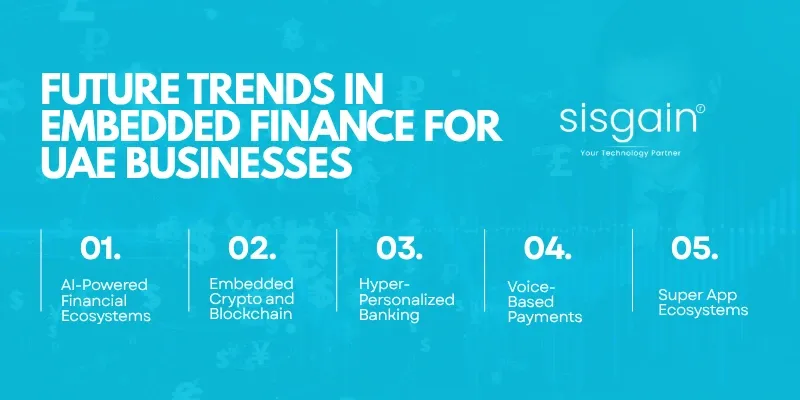 FUTURE TRENDS IN EMBEDDED FINANCE FOR UAE BUSINESSES

sisgain

Your Technology Partner

01.
AI-Powered Financial Ecosystems

02.
Embedded Crypto and Blockchain

03.
Hyper-Personalized Banking

04.
Voice-Based Payments

05.
Super App Ecosystems